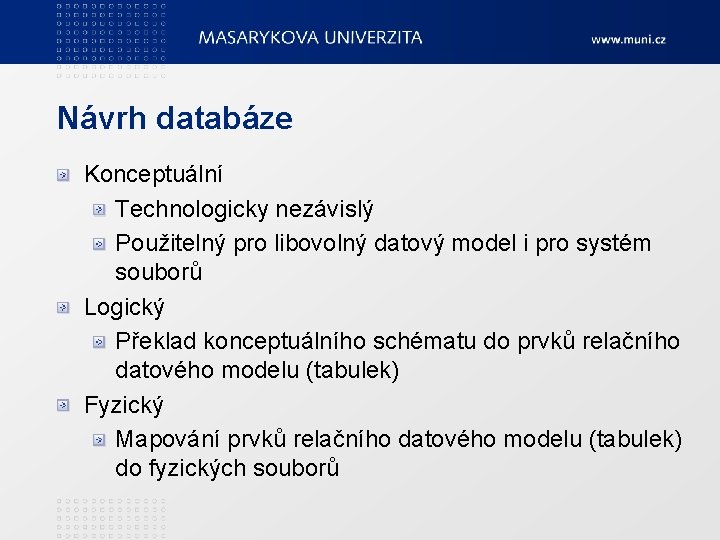 MASARYKOVA UNIVERZITA

www.muni.cz

Návrh databáze

Konceptuální

Technologicky nezávislý

Použitelný pro libovolný datový model i pro systém souborů

Logický

Překlad konceptuálního schématu do prvků relačního datového modelu (tabulek)

Fyzický

Mapování prvků relačního datového modelu (tabulek) do fyzických souborů